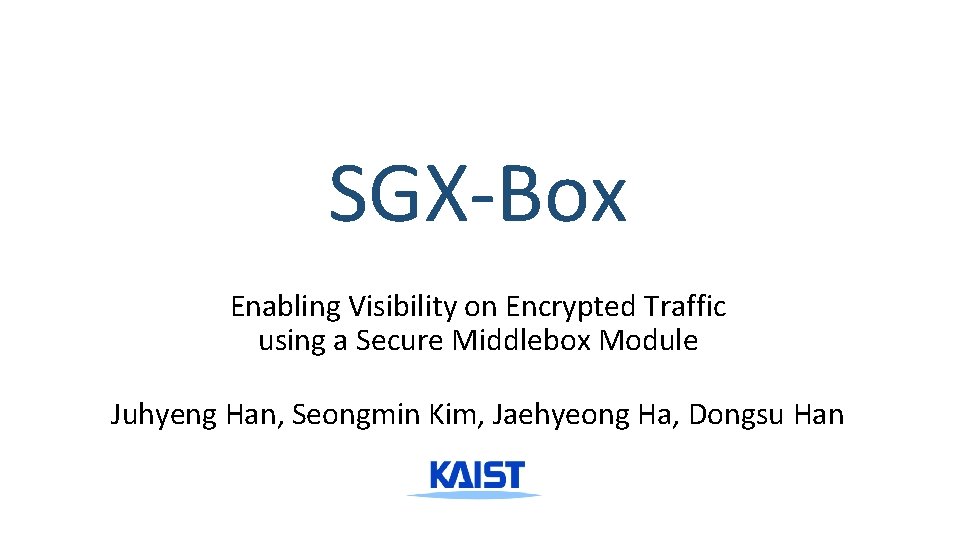 SGX-Box

Enabling Visibility on Encrypted Traffic using a Secure Middlebox Module

Juhyeng Han, Seongmin Kim, Jaehyeong Ha, Dongsu Han

KAIST